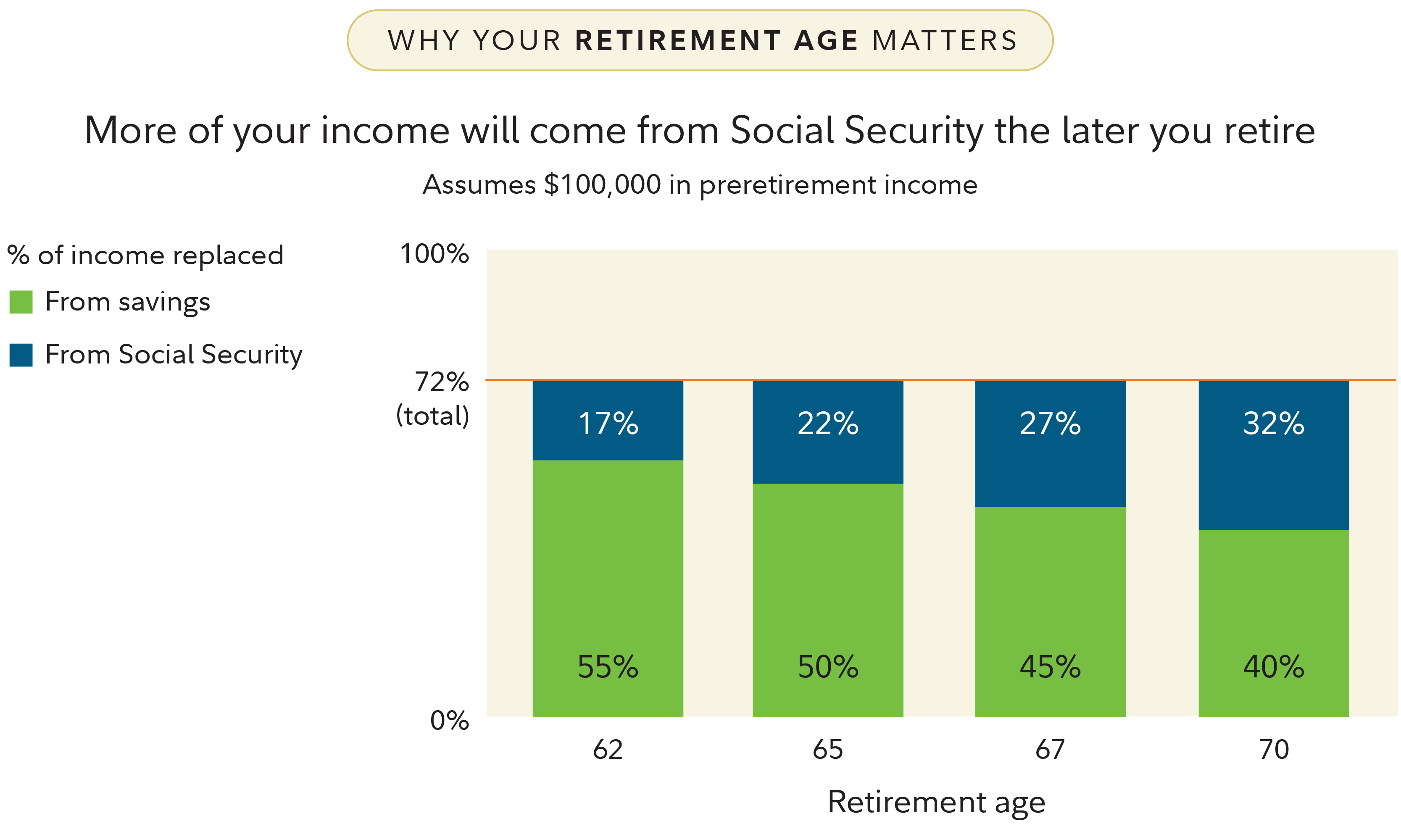 WHY YOUR RETIREMENT AGE MATTERS

More of your income will come from Social Security the later you retire

Assumes $100,000 in preretirement income

% of income replaced

From savings

From Social Security

100%

72% (total)

0%

17%
22%
27%
32%

55%
50%
45%
40%

62
65
67
70

Retirement age